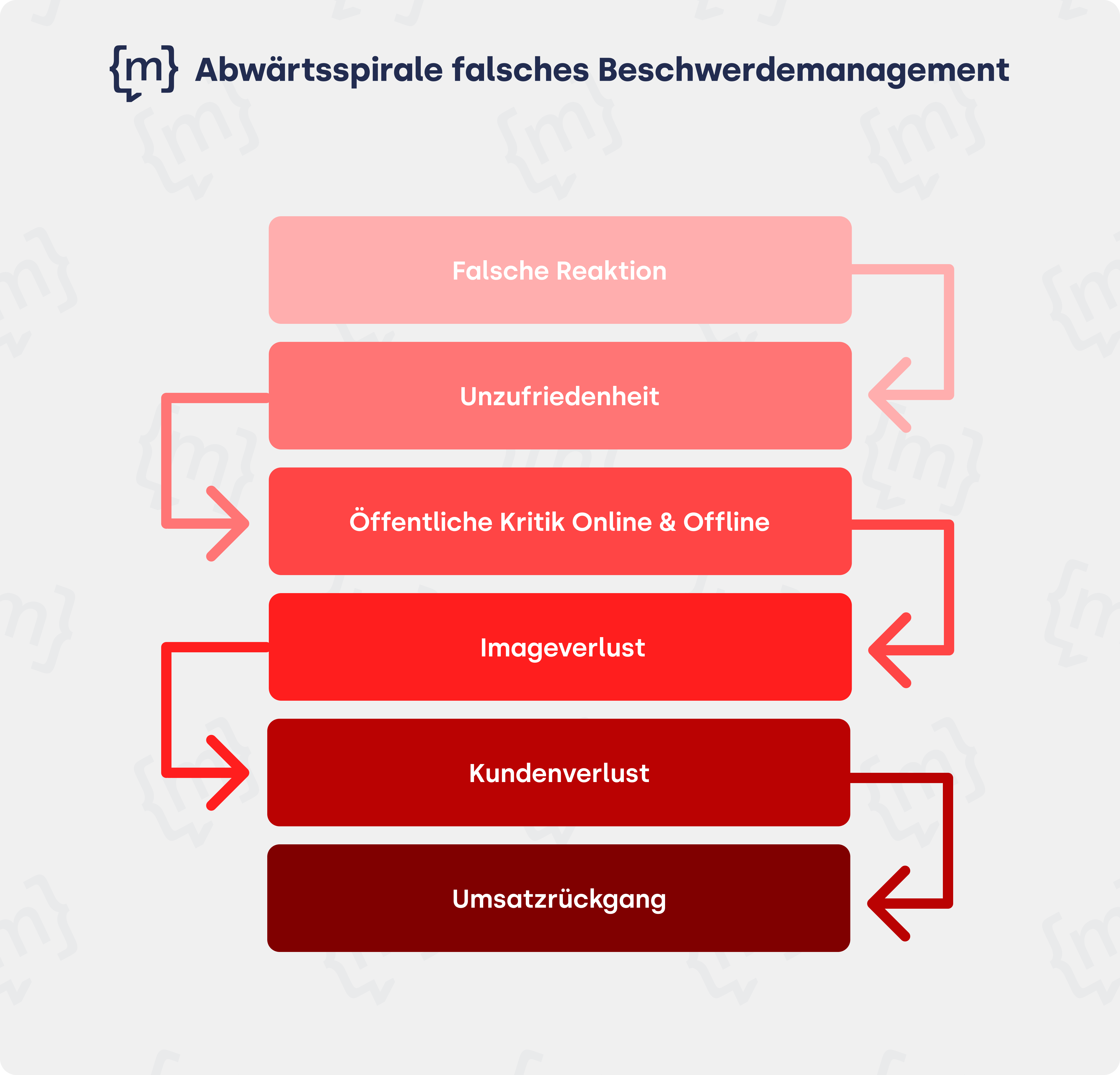 {m} Abwärtsspirale falsches Beschwerdemanagement

Falsche Reaktion

Unzufriedenheit

Öffentliche Kritik Online & Offline

Imageverlust

Kundenverlust

Umsatzrückgang